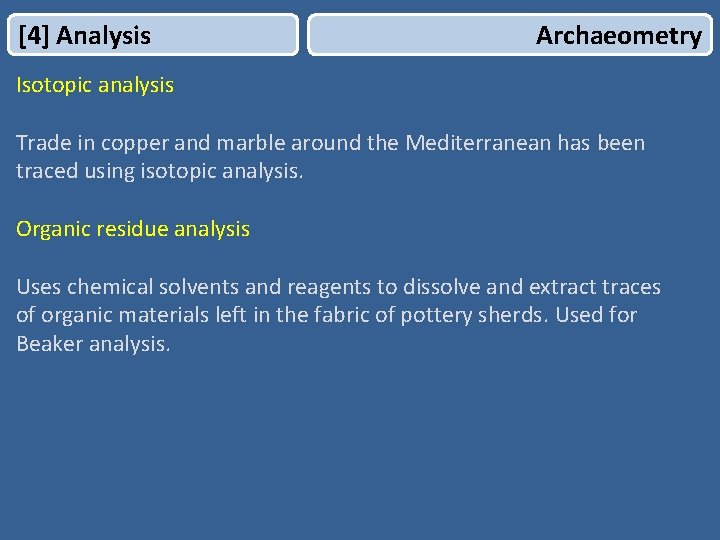 [4] Analysis

Archaeometry

Isotopic analysis

Trade in copper and marble around the Mediterranean has been traced using isotopic analysis.

Organic residue analysis

Uses chemical solvents and reagents to dissolve and extract traces of organic materials left in the fabric of pottery sherds. Used for Beaker analysis.